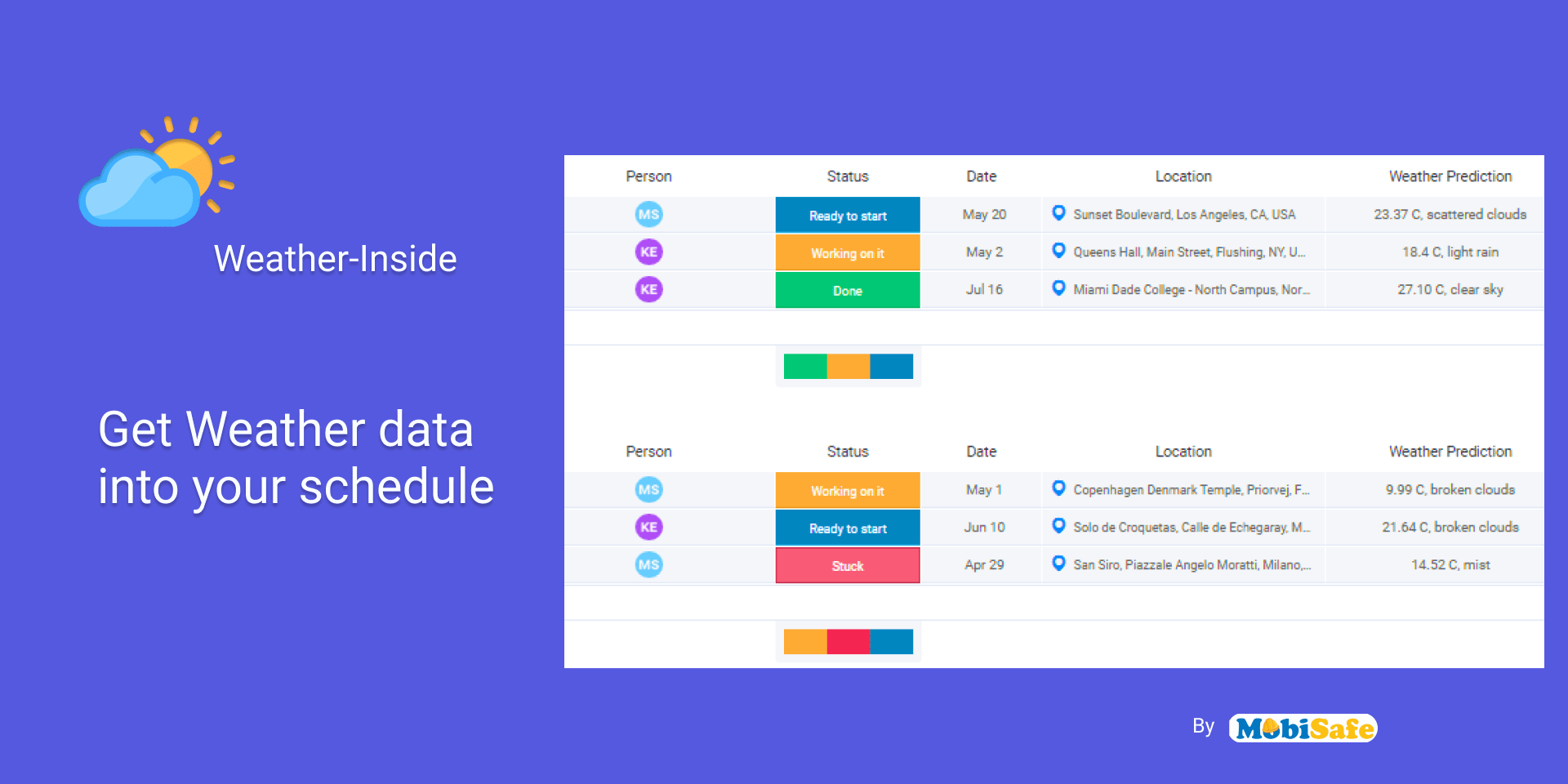 Weather-Inside

Get Weather data into your schedule

| Person | Status | Date | Location | Weather Prediction |
|---|---|---|---|---|
| MS | Ready to start | May 20 | Sunset Boulevard, Los Angeles, CA, USA | 23.37 C, scattered clouds |
| KE | Working on it | May 2 | Queens Hall, Main Street, Flushing, NY, U... | 18.4 C, light rain |
| KE | Done | Jul 16 | Miami Dade College - North Campus, Nor... | 27.10 C, clear sky |

| Person | Status | Date | Location | Weather Prediction |
|---|---|---|---|---|
| MS | Working on it | May 1 | Copenhagen Denmark Temple, Priorvej, F... | 9.99 C, broken clouds |
| KE | Ready to start | Jun 10 | Solo de Croquetas, Calle de Echegaray, M... | 21.64 C, broken clouds |
| MS | Stuck | Apr 29 | San Siro, Piazzale Angelo Moratti, Milano,... | 14.52 C, mist |

By MobiSafe